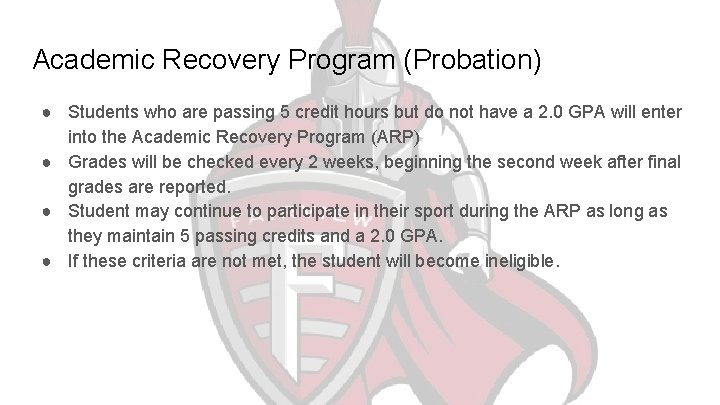 Academic Recovery Program (Probation)

● Students who are passing 5 credit hours but do not have a 2.0 GPA will enter into the Academic Recovery Program (ARP)
● Grades will be checked every 2 weeks, beginning the second week after final grades are reported.
● Student may continue to participate in their sport during the ARP as long as they maintain 5 passing credits and a 2.0 GPA.
● If these criteria are not met, the student will become ineligible.